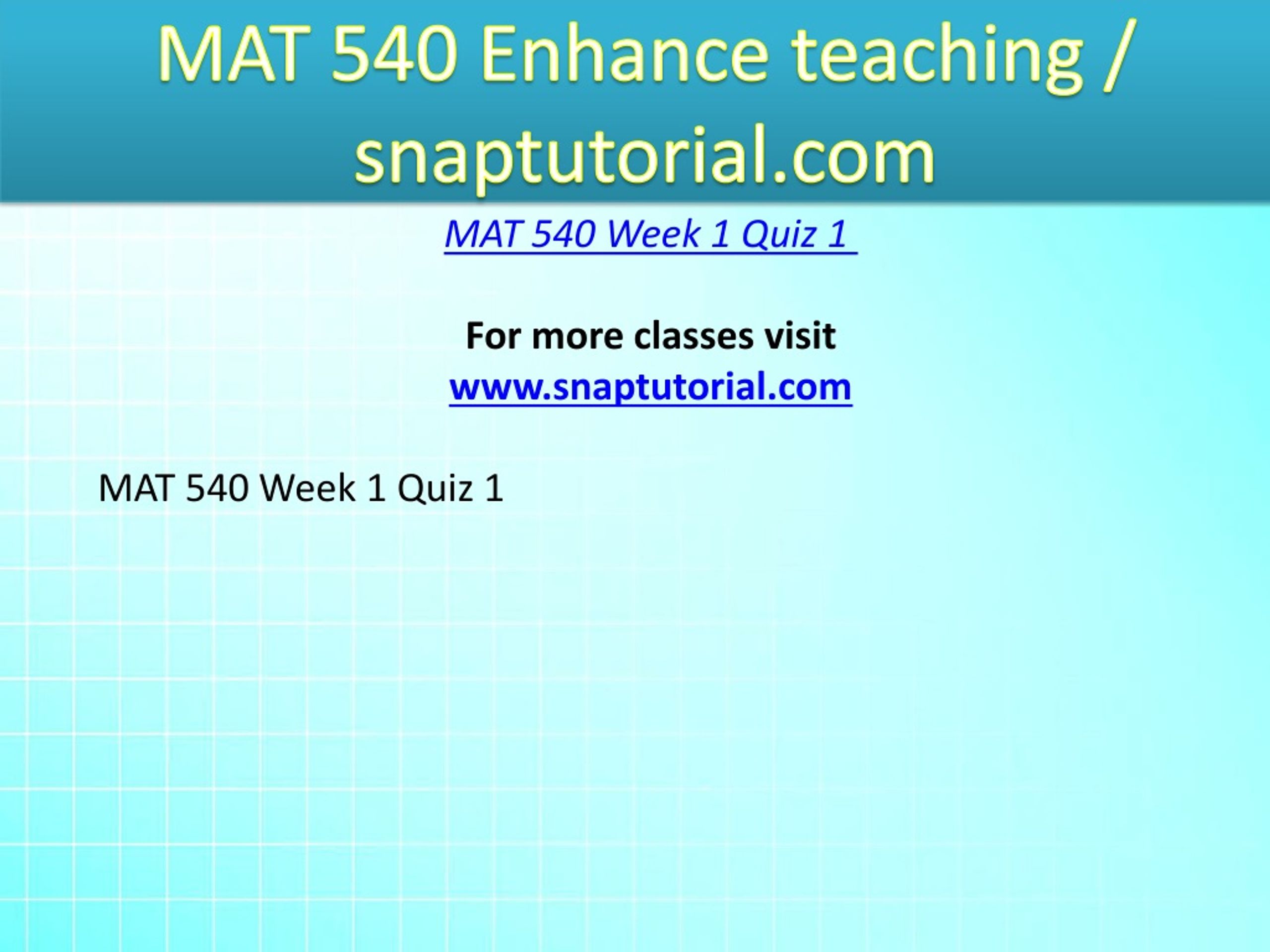 MAT 540 Enhance teaching / snaptutorial.com

MAT 540 Week 1 Quiz 1

For more classes visit
www.snaptutorial.com

MAT 540 Week 1 Quiz 1